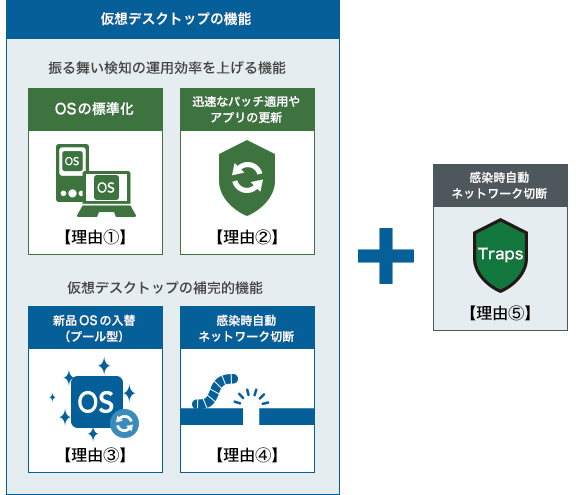 仮想デスクトップの機能

振る舞い検知の運用効率を上げる機能

OSの標準化

OS

OS

【理由①】

迅速なパッチ適用やアプリの更新

【理由②】

仮想デスクトップの補完的機能

新品OSの入替（プール型）

OS

【理由③】

感染時自動ネットワーク切断

【理由④】

感染時自動ネットワーク切断

Traps

【理由⑤】